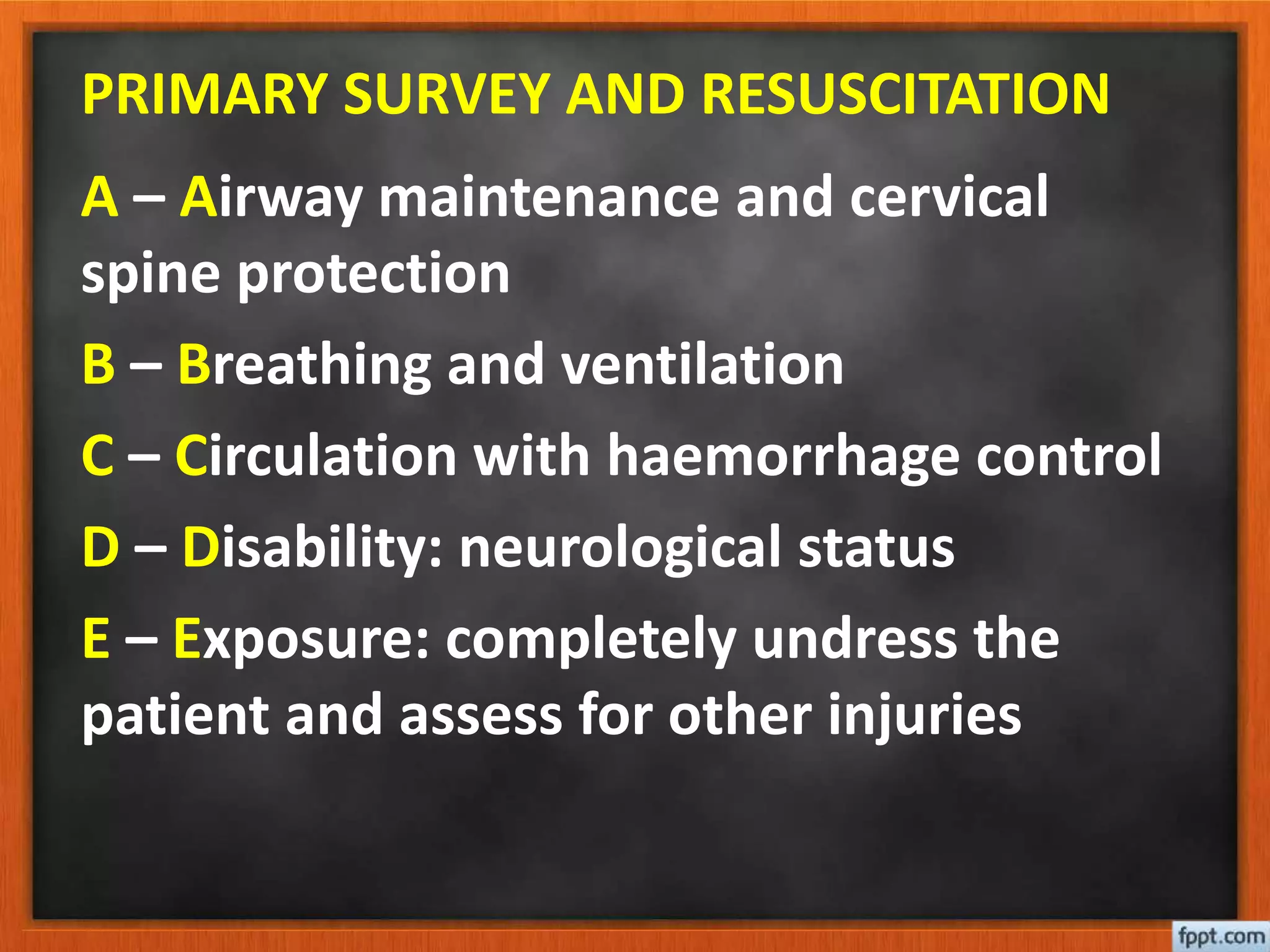 PRIMARY SURVEY AND RESUSCITATION

A – Airway maintenance and cervical spine protection

B – Breathing and ventilation

C – Circulation with haemorrhage control

D – Disability: neurological status

E – Exposure: completely undress the patient and assess for other injuries

fppt.com